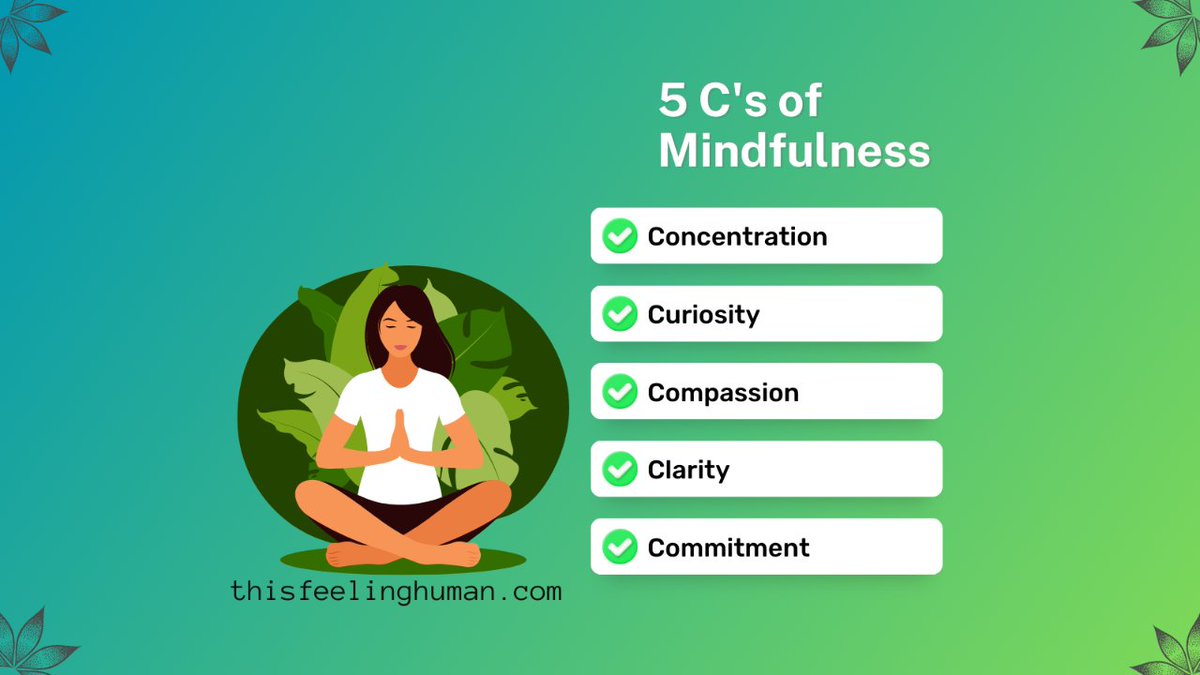 5 C's of Mindfulness

Concentration

Curiosity

Compassion

Clarity

Commitment

thisfeelinghuman.com